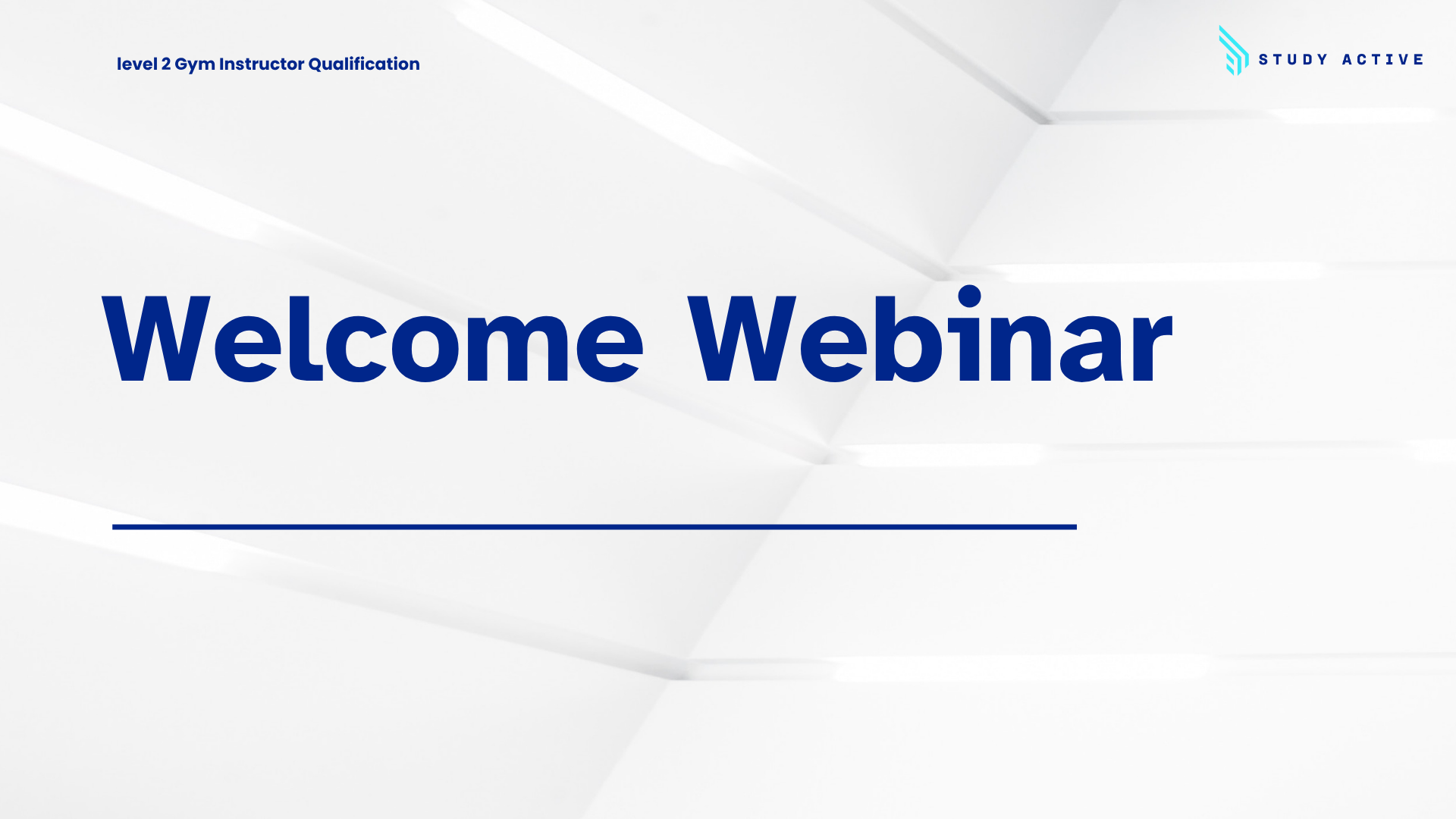 level 2 Gym Instructor Qualification

STUDY ACTIVE

Welcome Webinar